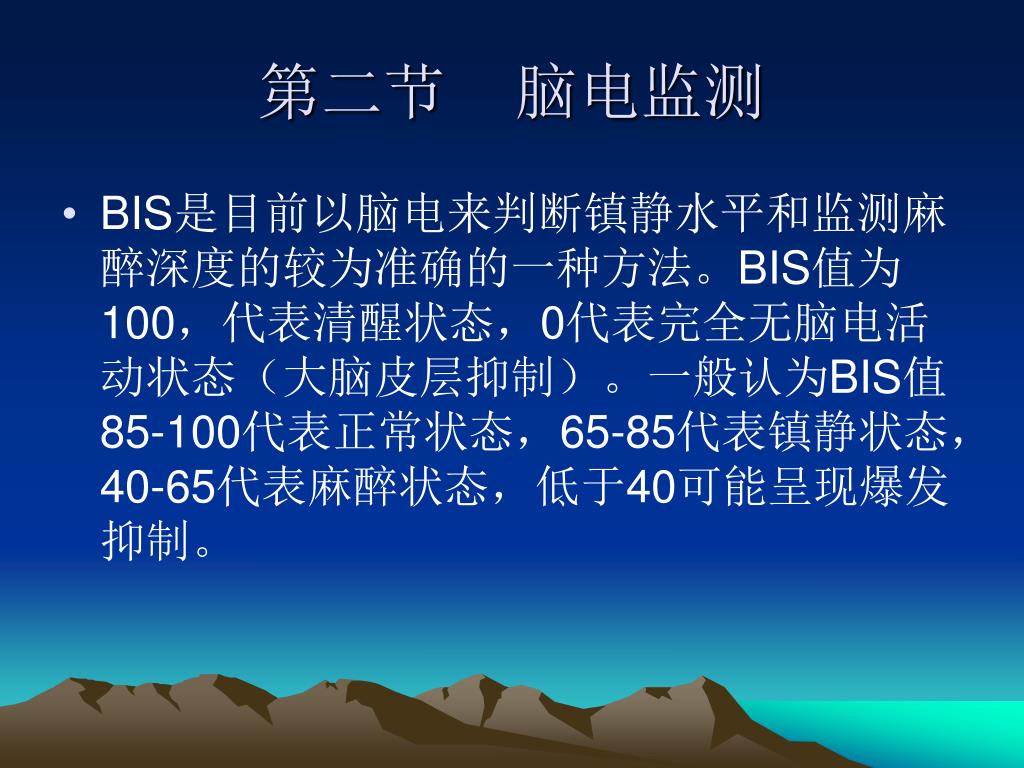 第二节　脑电监测

• BIS是目前以脑电来判断镇静水平和监测麻醉深度的较为准确的一种方法。BIS值为100，代表清醒状态，0代表完全无脑电活动状态（大脑皮层抑制）。一般认为BIS值85-100代表正常状态，65-85代表镇静状态，40-65代表麻醉状态，低于40可能呈现爆发抑制。